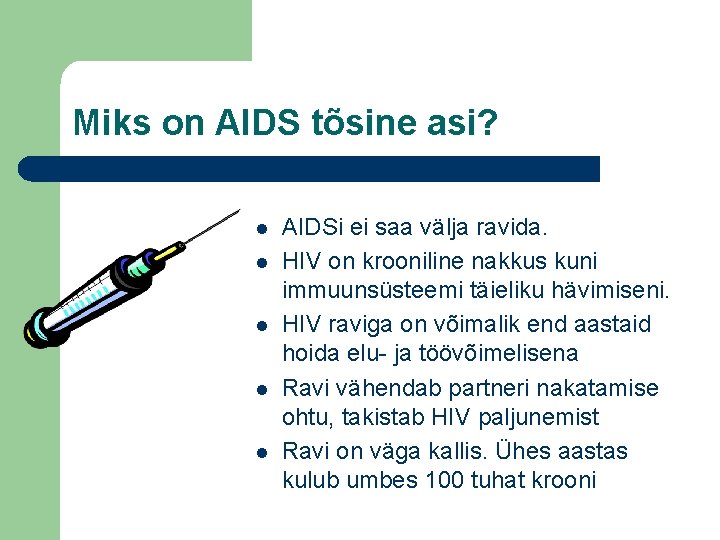 Miks on AIDS tõsine asi?

- AIDSi ei saa välja ravida.
- HIV on krooniline nakkus kuni immuunsüsteemi täieliku hävimiseni.
- HIV raviga on võimalik end aastaid hoida elu- ja töövõimelisena
- Ravi vähendab partneri nakatamise ohtu, takistab HIV paljunemist
- Ravi on väga kallis. Ühes aastas kulub umbes 100 tuhat krooni